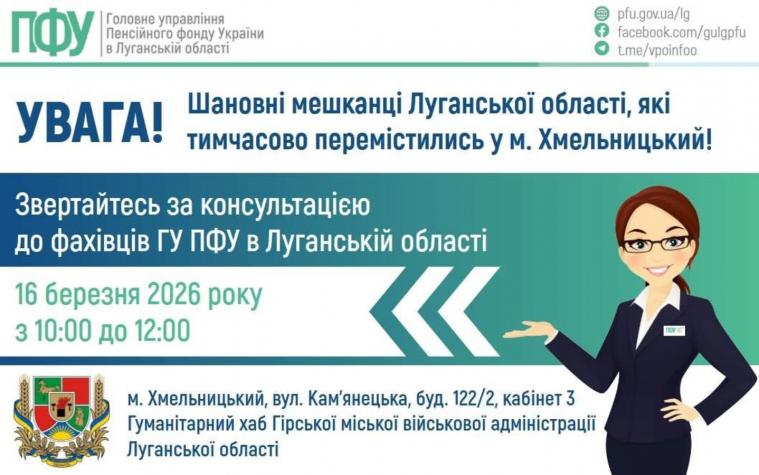 ПФУ Головне управління Пенсійного фонду України в Луганській області

pfu.gov.ua/lg
facebook.com/gulgpfu
t.me/vpoinfoo

УВАГА! Шановні мешканці Луганської області, які тимчасово перемістились у м. Хмельницький!

Звертайтесь за консультацією до фахівців ГУ ПФУ в Луганській області

16 березня 2026 року
з 10:00 до 12:00

ПФУ

м. Хмельницький, вул. Кам'янецька, буд. 122/2, кабінет 3
Гуманітарний хаб Гірської міської військової адміністрації Луганської області